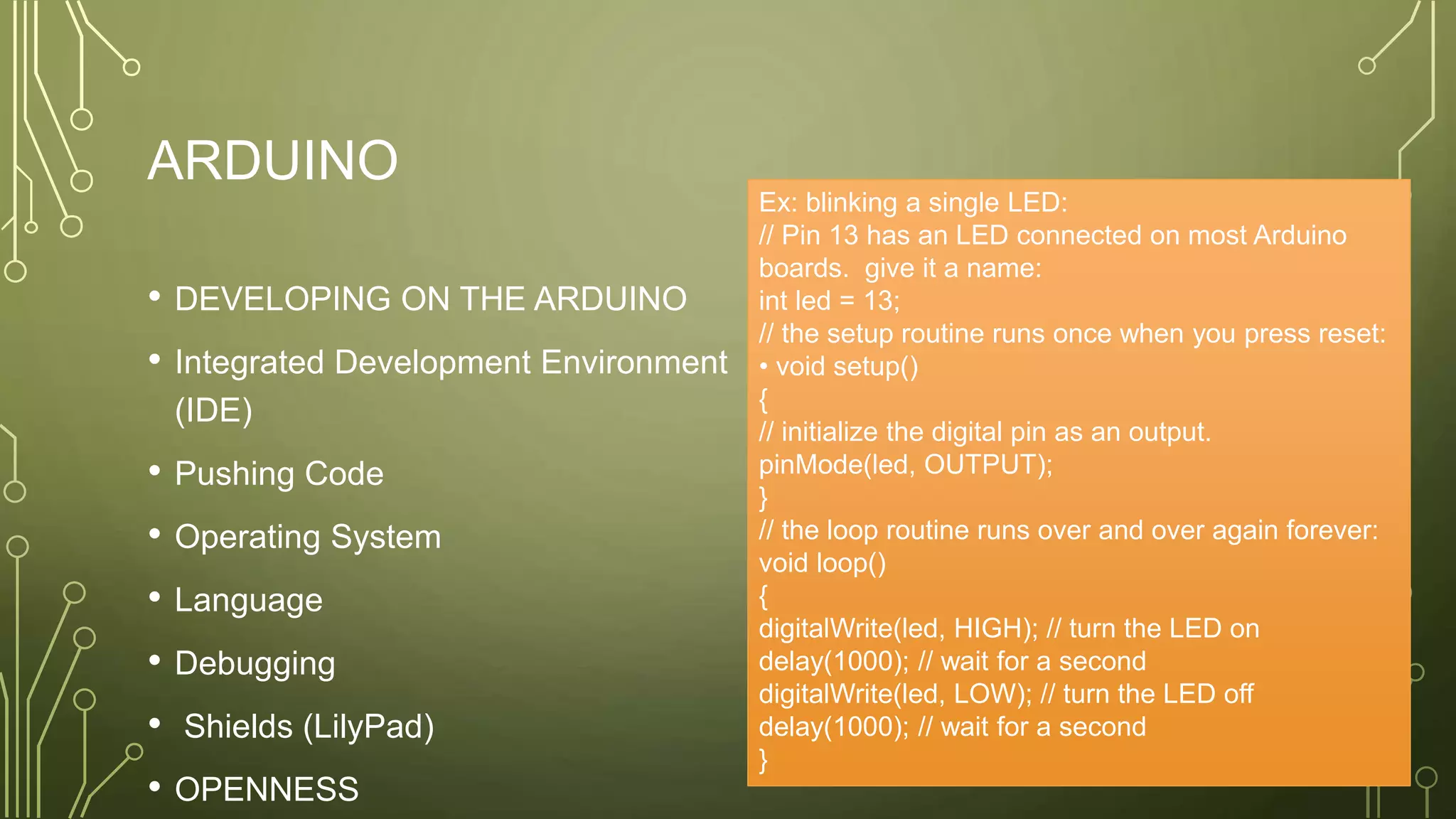 ARDUINO

• DEVELOPING ON THE ARDUINO
• Integrated Development Environment (IDE)
• Pushing Code
• Operating System
• Language
• Debugging
• Shields (LilyPad)
• OPENNESS

Ex: blinking a single LED:
// Pin 13 has an LED connected on most Arduino boards. give it a name:
int led = 13;
// the setup routine runs once when you press reset:
• void setup()
{
// initialize the digital pin as an output.
pinMode(led, OUTPUT);
}
// the loop routine runs over and over again forever:
void loop()
{
digitalWrite(led, HIGH); // turn the LED on
delay(1000); // wait for a second
digitalWrite(led, LOW); // turn the LED off
delay(1000); // wait for a second
}